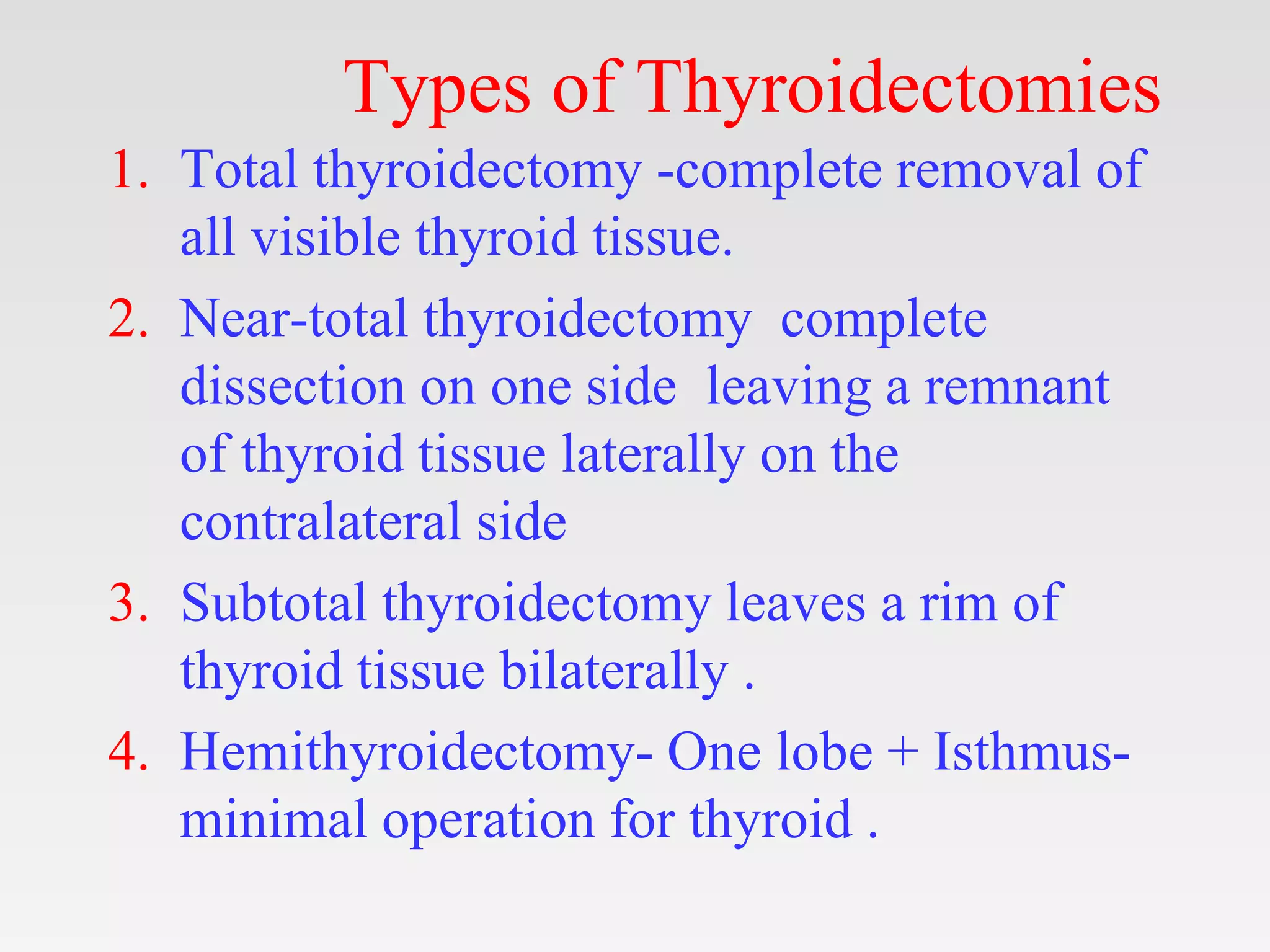 Types of Thyroidectomies

1. Total thyroidectomy -complete removal of all visible thyroid tissue.
2. Near-total thyroidectomy complete dissection on one side leaving a remnant of thyroid tissue laterally on the contralateral side
3. Subtotal thyroidectomy leaves a rim of thyroid tissue bilaterally .
4. Hemithyroidectomy- One lobe + Isthmus- minimal operation for thyroid .